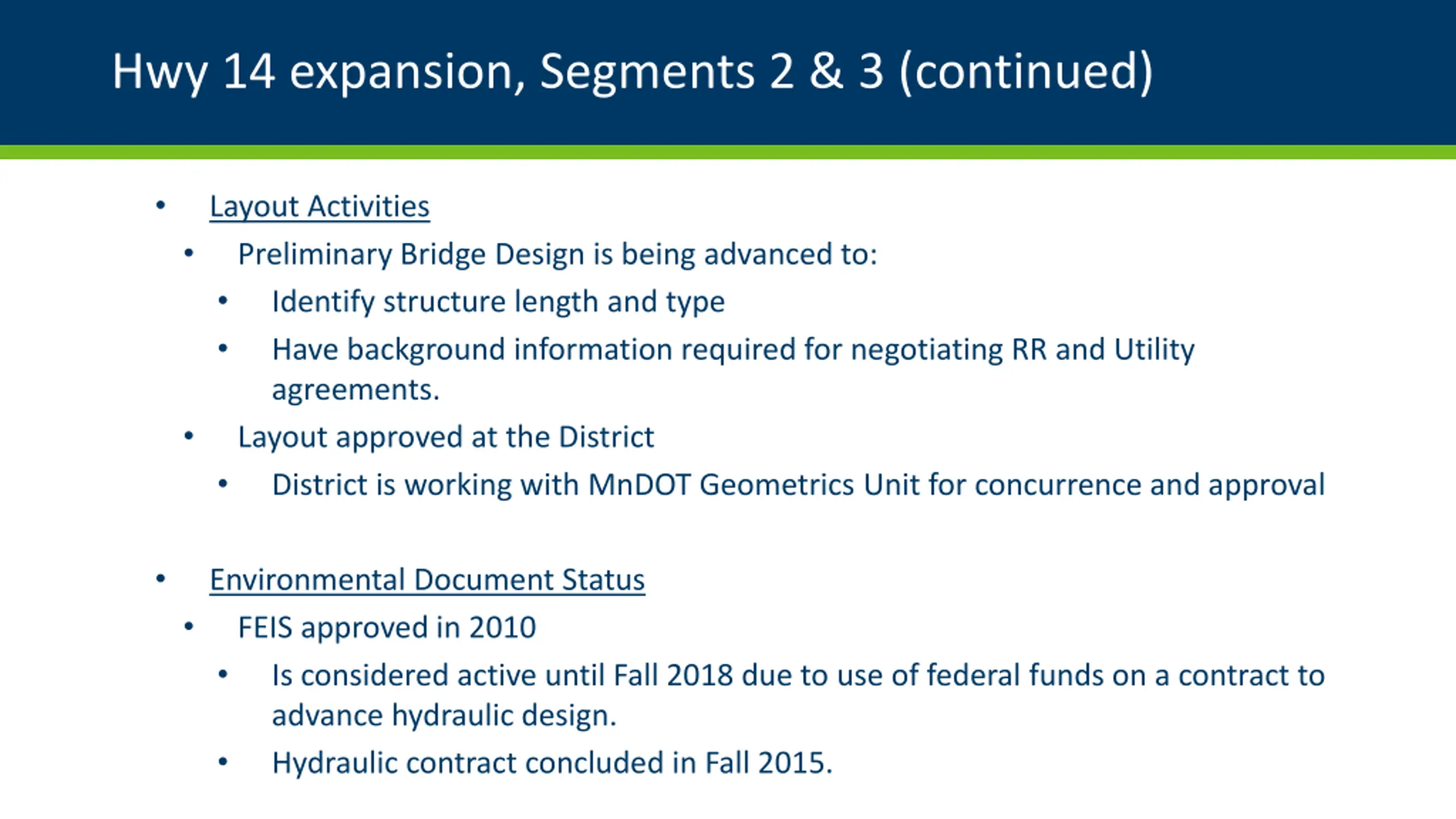 Hwy 14 expansion, Segments 2 & 3 (continued)

• Layout Activities
  • Preliminary Bridge Design is being advanced to:
    • Identify structure length and type
    • Have background information required for negotiating RR and Utility agreements.
  • Layout approved at the District
    • District is working with MnDOT Geometrics Unit for concurrence and approval

• Environmental Document Status
  • FEIS approved in 2010
    • Is considered active until Fall 2018 due to use of federal funds on a contract to advance hydraulic design.
    • Hydraulic contract concluded in Fall 2015.